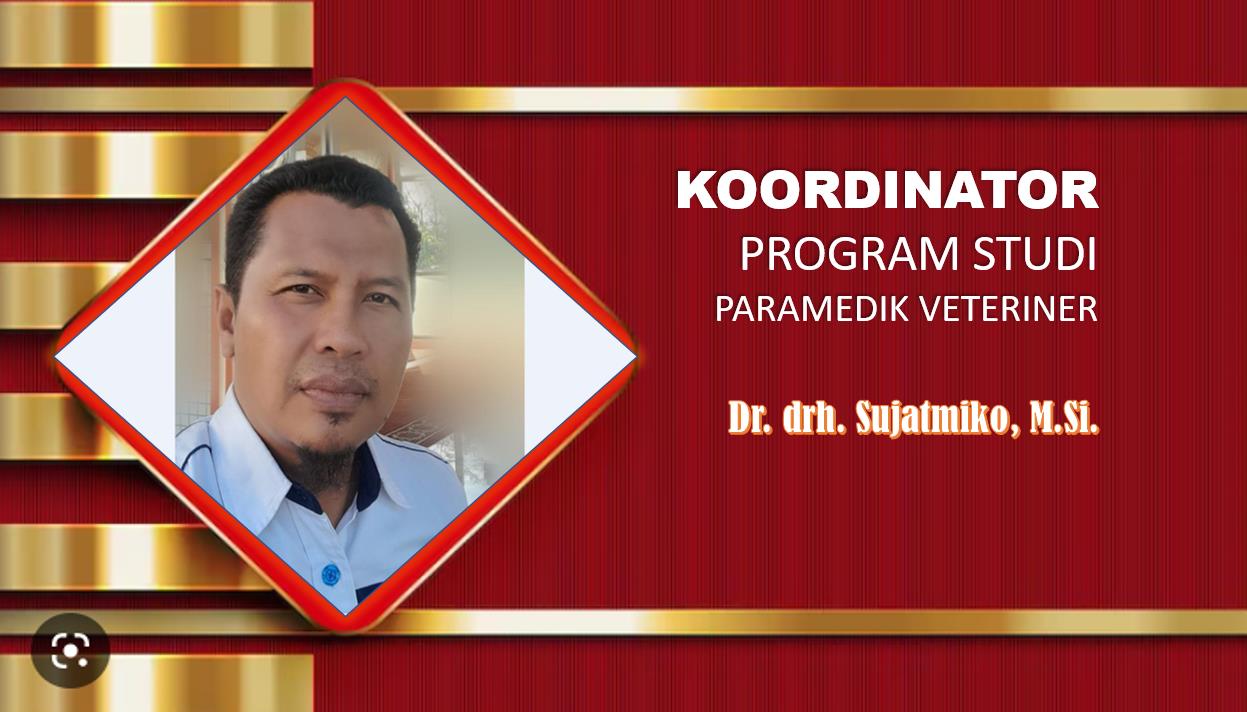 KOORDINATOR
PROGRAM STUDI
PARAMEDIK VETERINER

Dr. drh. Sujatmiko, M.Si.